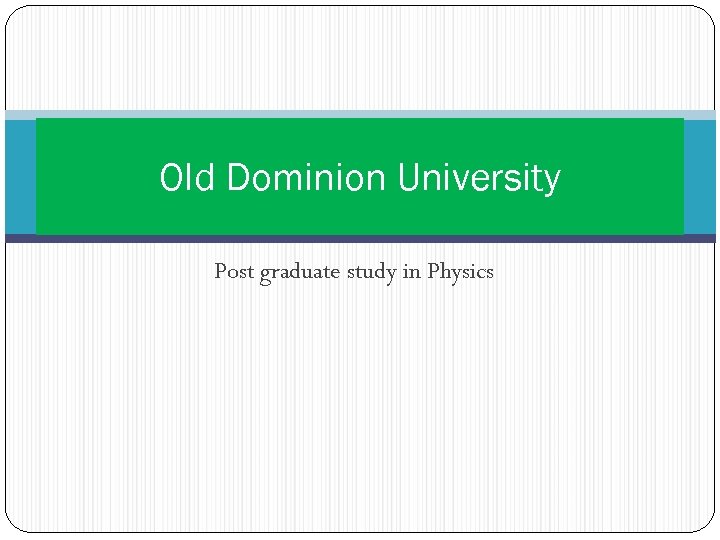 Old Dominion University

Post graduate study in Physics